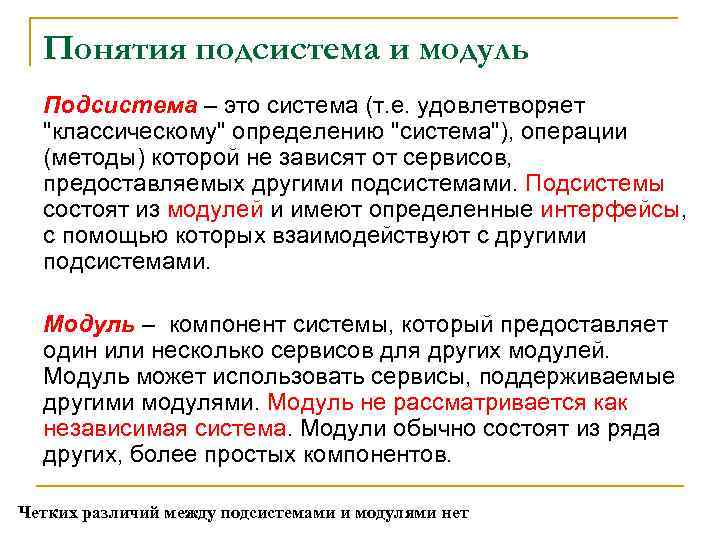 Понятия подсистема и модуль

Подсистема – это система (т.е. удовлетворяет "классическому" определению "система"), операции (методы) которой не зависят от сервисов, предоставляемых другими подсистемами. Подсистемы состоят из модулей и имеют определенные интерфейсы, с помощью которых взаимодействуют с другими подсистемами.

Модуль – компонент системы, который предоставляет один или несколько сервисов для других модулей. Модуль может использовать сервисы, поддерживаемые другими модулями. Модуль не рассматривается как независимая система. Модули обычно состоят из ряда других, более простых компонентов.

Четких различий между подсистемами и модулями нет